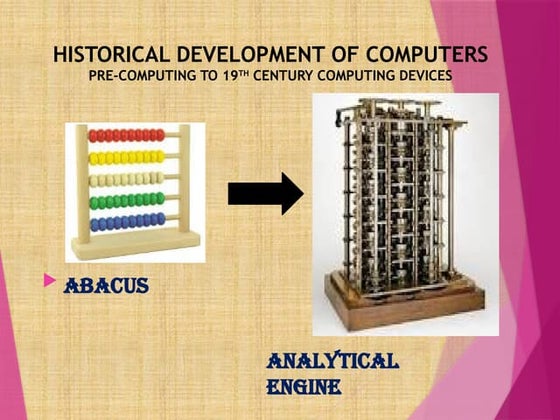 HISTORICAL DEVELOPMENT OF COMPUTERS
PRE-COMPUTING TO 19$^{TH}$ CENTURY COMPUTING DEVICES

ABACUS

ANALYTICAL ENGINE